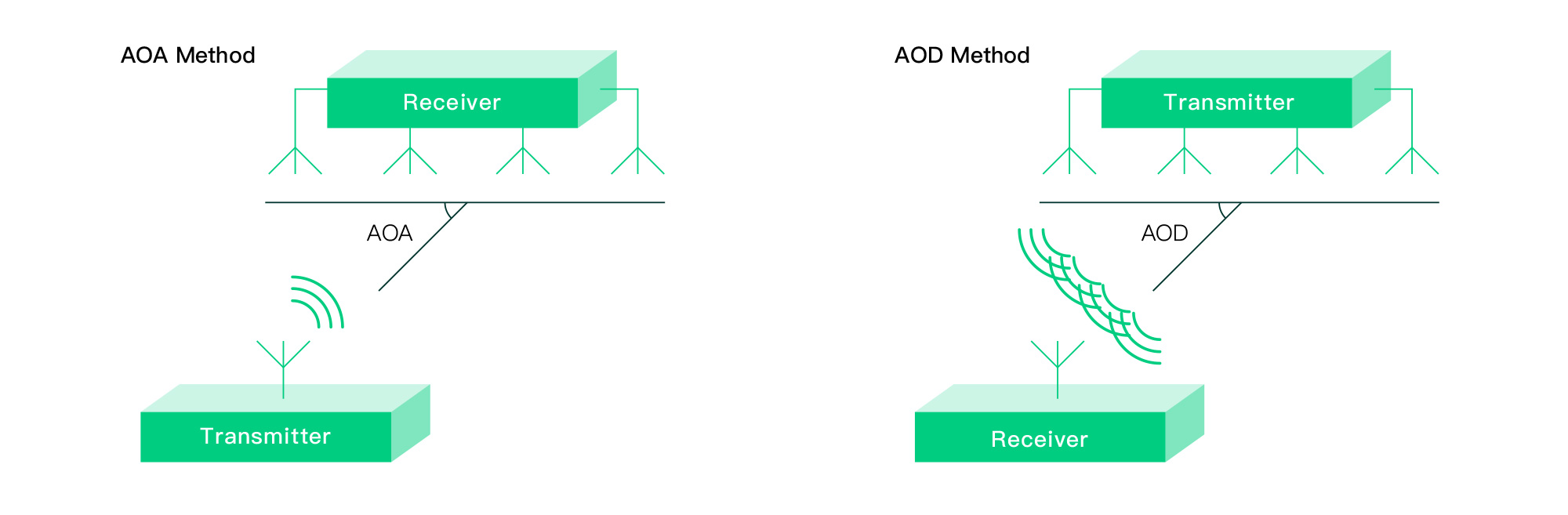 AOA Method

Receiver

AOA

Transmitter

AOD Method

Transmitter

AOD

Receiver